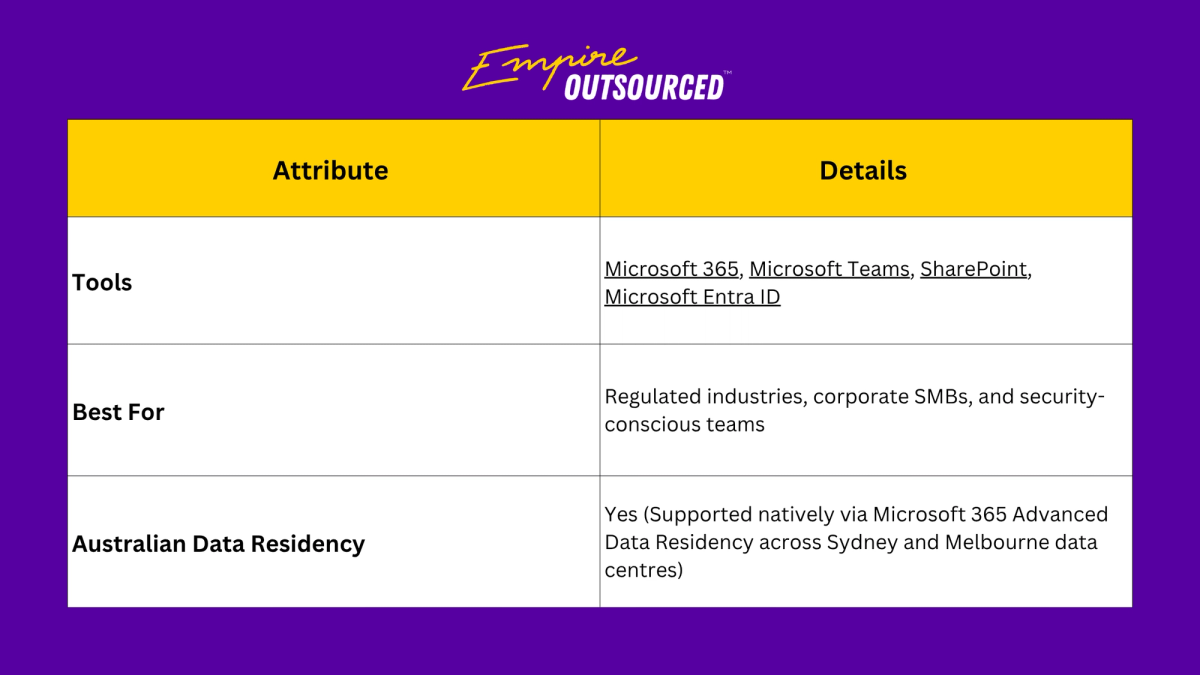 Empire OUTSOURCED™

| Attribute | Details |
|---|---|
| Tools | Microsoft 365, Microsoft Teams, SharePoint, Microsoft Entra ID |
| Best For | Regulated industries, corporate SMBs, and security-conscious teams |
| Australian Data Residency | Yes (Supported natively via Microsoft 365 Advanced Data Residency across Sydney and Melbourne data centres) |